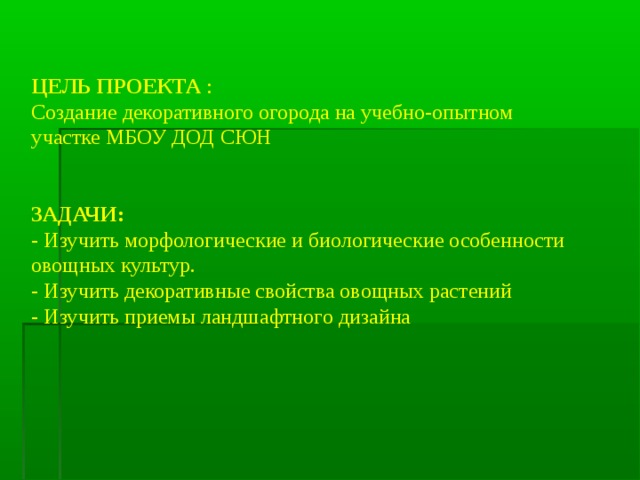 ЦЕЛЬ ПРОЕКТА :
Создание декоративного огорода на учебно-опытном участке МБОУ ДОД СЮН

ЗАДАЧИ:
- Изучить морфологические и биологические особенности овощных культур.
- Изучить декоративные свойства овощных растений
- Изучить приемы ландшафтного дизайна